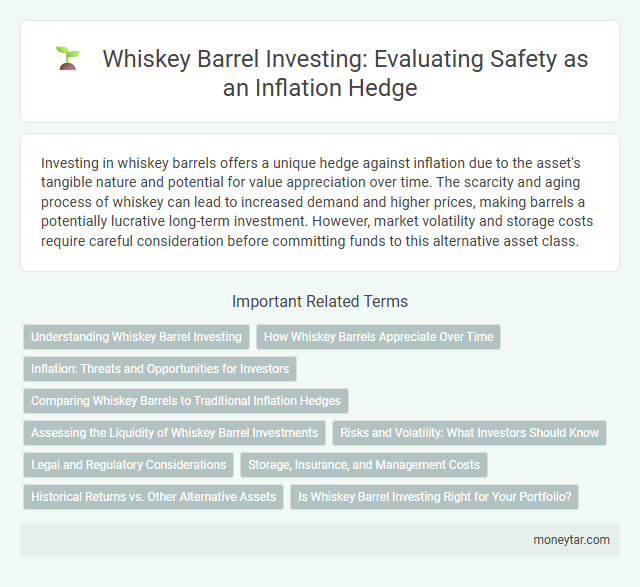 Whiskey Barrel Investing: Evaluating Safety as an Inflation Hedge

Investing in whiskey barrels offers a unique hedge against inflation due to the asset's tangible nature and potential for value appreciation over time. The scarcity and aging process of whiskey can lead to increased demand and higher prices, making barrels a potentially lucrative long-term investment. However, market volatility and storage costs require careful consideration before committing funds to this alternative asset class.

Important Related Terms

Understanding Whiskey Barrel Investing

How Whiskey Barrels Appreciate Over Time

Inflation: Threats and Opportunities for Investors

Comparing Whiskey Barrels to Traditional Inflation Hedges

Assessing the Liquidity of Whiskey Barrel Investments

Risks and Volatility: What Investors Should Know

Legal and Regulatory Considerations

Storage, Insurance, and Management Costs

Historical Returns vs. Other Alternative Assets

Is Whiskey Barrel Investing Right for Your Portfolio?

moneytar.com